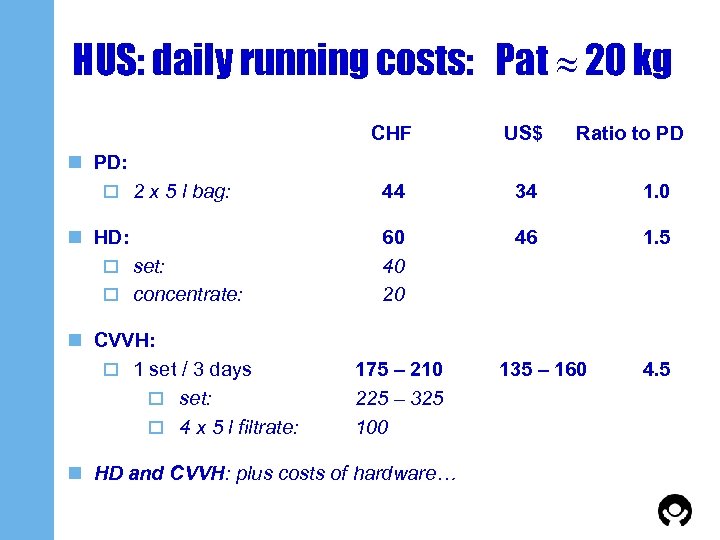 HUS: daily running costs: Pat $\approx$ 20 kg

| | CHF | US$ | Ratio to PD |
|---|---|---|---|
| PD: | | | |
| 2 x 5 l bag: | 44 | 34 | 1.0 |
| HD: | 60 | 46 | 1.5 |
| set: | 40 | | |
| concentrate: | 20 | | |
| CVVH: | | | |
| 1 set / 3 days | 175 – 210 | 135 – 160 | 4.5 |
| set: | 225 – 325 | | |
| 4 x 5 l filtrate: | 100 | | |

HD and CVVH: plus costs of hardware…